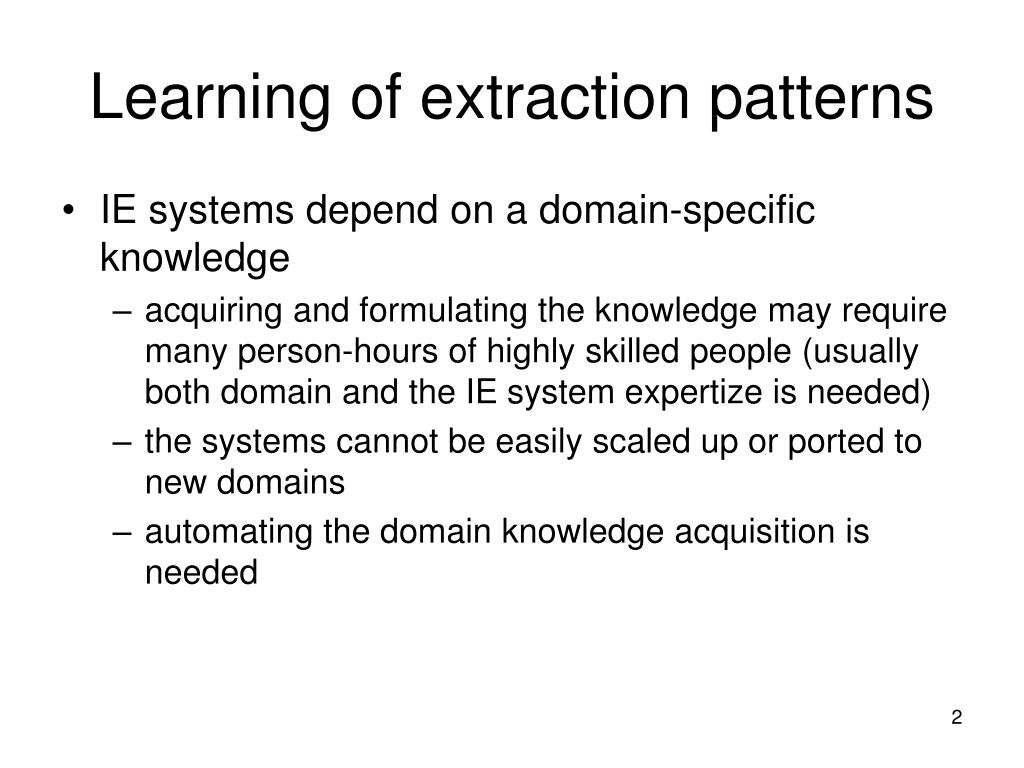 Learning of extraction patterns

• IE systems depend on a domain-specific knowledge
– acquiring and formulating the knowledge may require many person-hours of highly skilled people (usually both domain and the IE system expertize is needed)
– the systems cannot be easily scaled up or ported to new domains
– automating the domain knowledge acquisition is needed

2